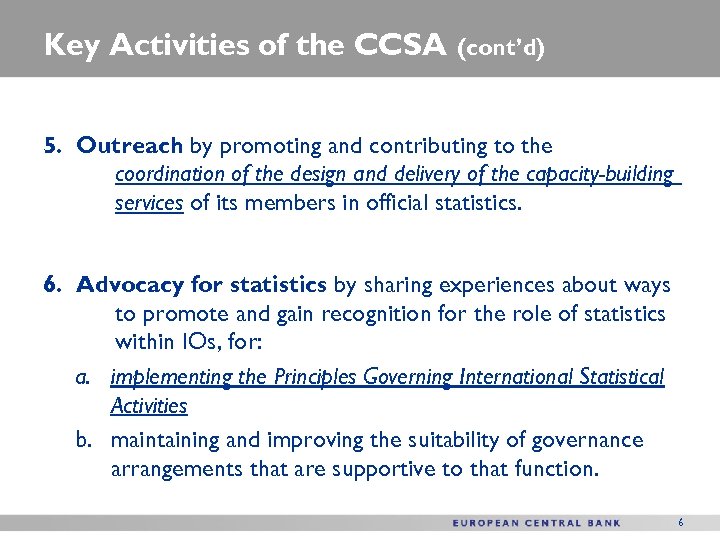 Key Activities of the CCSA (cont'd)

5. Outreach by promoting and contributing to the coordination of the design and delivery of the capacity-building services of its members in official statistics.

6. Advocacy for statistics by sharing experiences about ways to promote and gain recognition for the role of statistics within IOs, for:

a. implementing the Principles Governing International Statistical Activities

b. maintaining and improving the suitability of governance arrangements that are supportive to that function.

EUROPEAN CENTRAL BANK 6